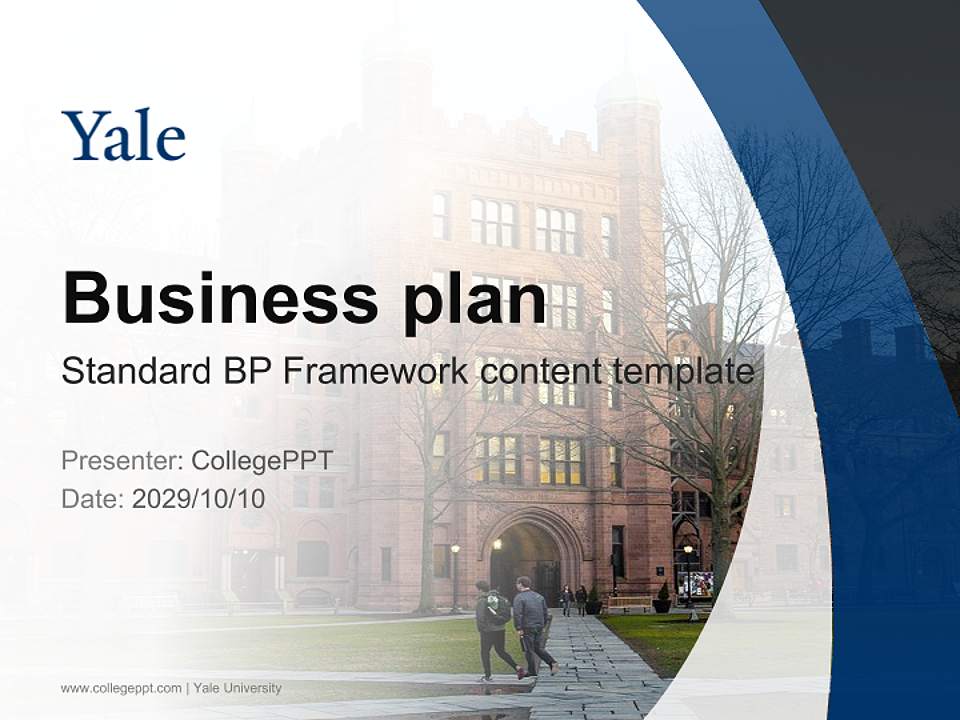 Yale

Business plan

Standard BP Framework content template

Presenter: CollegePPT
Date: 2029/10/10

www.collegeppt.com | Yale University